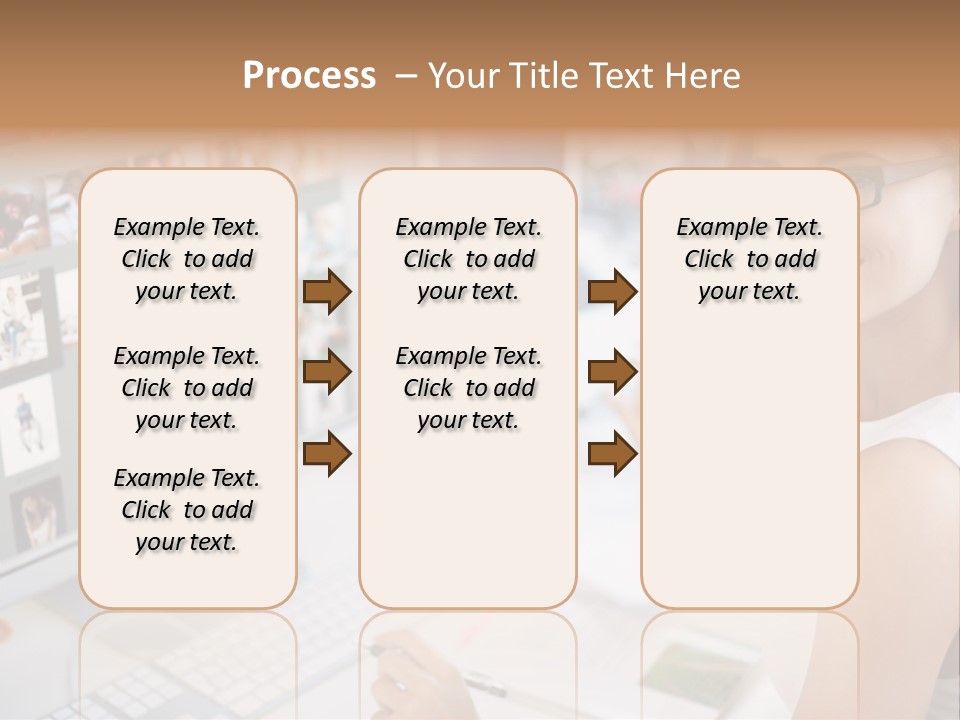 Process – Your Title Text Here

Example Text. Click to add your text.

Example Text. Click to add your text.

Example Text. Click to add your text.

Example Text. Click to add your text.

Example Text. Click to add your text.

Example Text. Click to add your text.